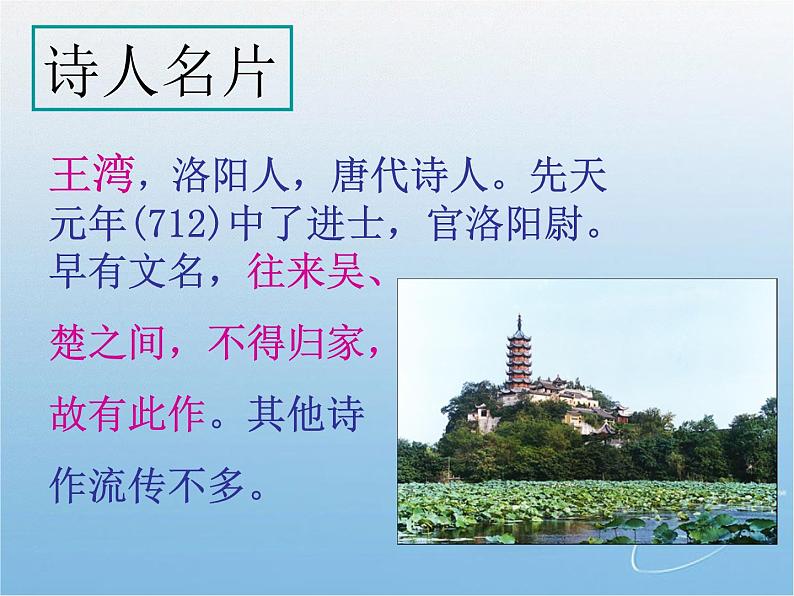 诗人名片

王湾，洛阳人，唐代诗人。先天元年(712)中了进士，官洛阳尉。早有文名，往来吴、楚之间，不得归家，故有此作。其他诗作流传不多。